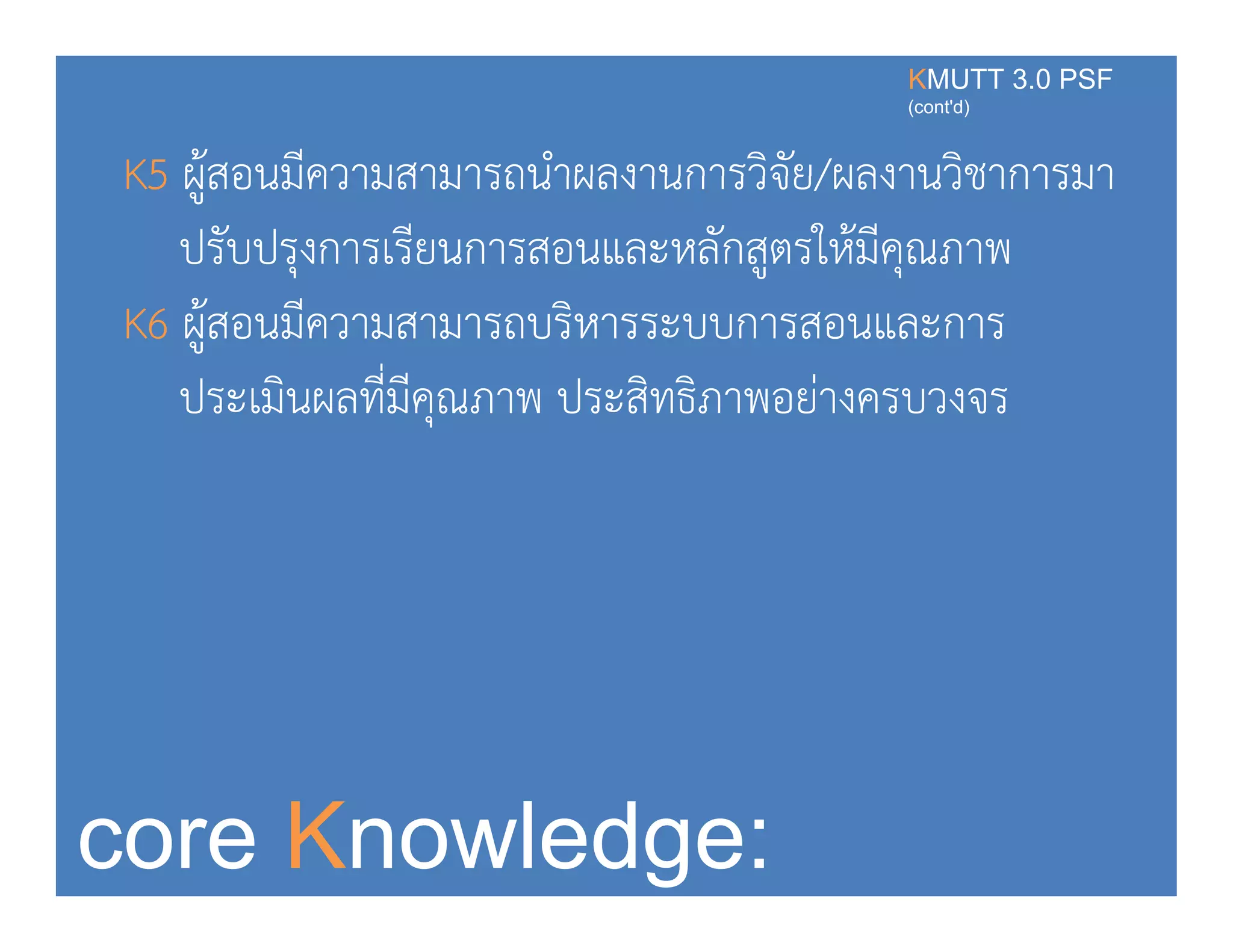 KMUTT 3.0 PSF
(cont'd)

K5 ผู้สอนมีความสามารถนำผลงานการวิจัย/ผลงานวิชาการมาปรับปรุงการเรียนการสอนและหลักสูตรให้มีคุณภาพ

K6 ผู้สอนมีความสามารถบริหารระบบการสอนและการประเมินผลที่มีคุณภาพ ประสิทธิภาพอย่างครบวงจร

core Knowledge: